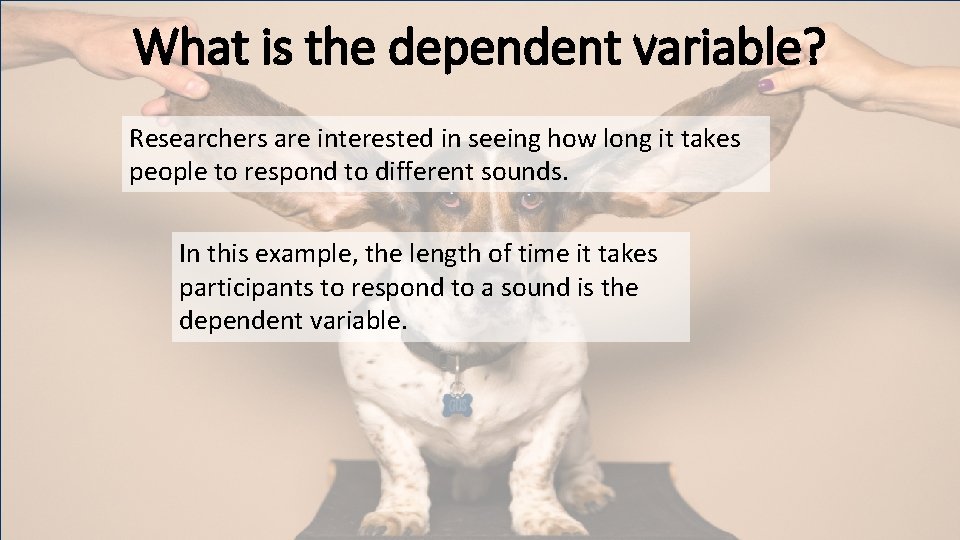 What is the dependent variable?

Researchers are interested in seeing how long it takes people to respond to different sounds.

In this example, the length of time it takes participants to respond to a sound is the dependent variable.